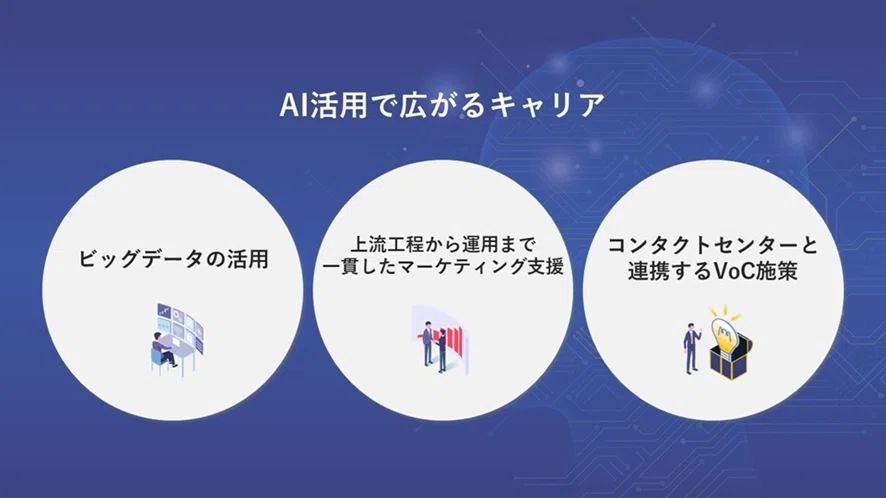 AI活用で広がるキャリア

ビッグデータの活用

上流工程から運用まで
一貫したマーケティング支援

コンタクトセンターと
連携するVoC施策